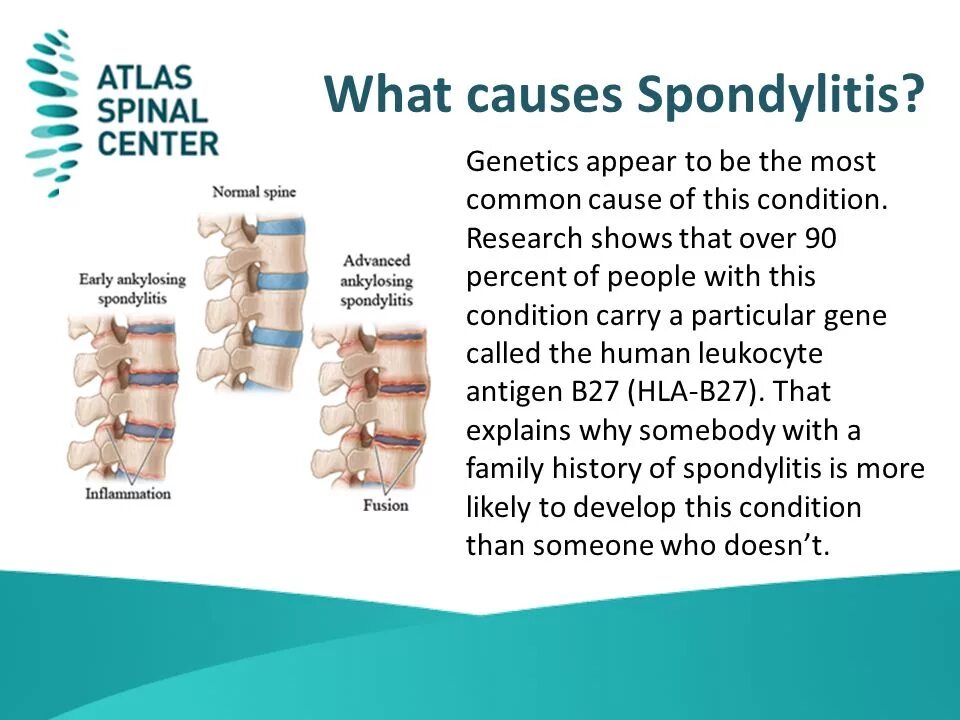 ATLAS SPINAL CENTER

What causes Spondylitis?

Normal spine

Early ankylosing spondylitis

Advanced ankylosing spondylitis

Inflammation

Fusion

Genetics appear to be the most common cause of this condition. Research shows that over 90 percent of people with this condition carry a particular gene called the human leukocyte antigen B27 (HLA-B27). That explains why somebody with a family history of spondylitis is more likely to develop this condition than someone who doesn't.